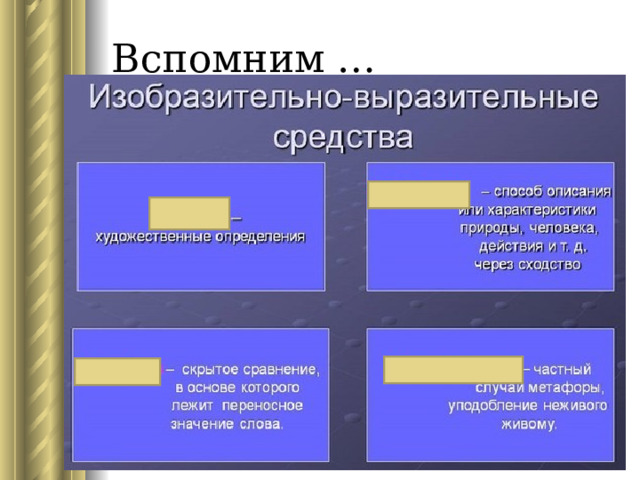 Вспомним …

Изобразительно-выразительные средства

– художественные определения

– способ описания или характеристики природы, человека, действия и т. д. через сходство

– скрытое сравнение, в основе которого лежит переносное значение слова.

– частный случай метафоры, уподобление неживого живому.